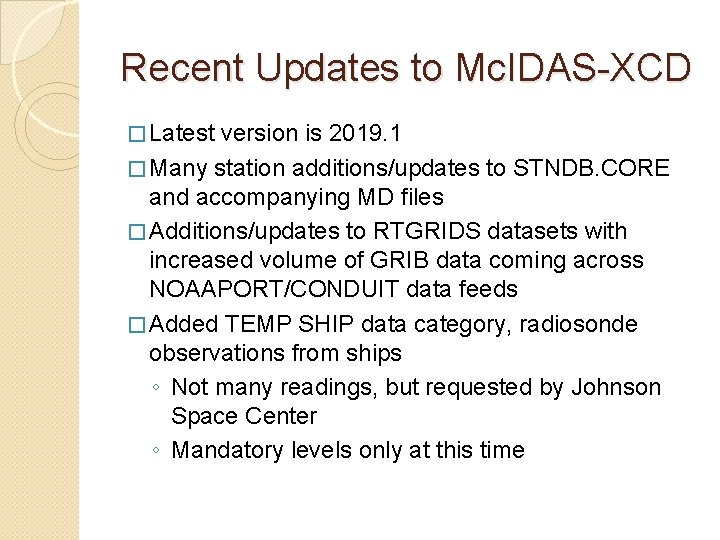 Recent Updates to McIDAS-XCD

□ Latest version is 2019.1

□ Many station additions/updates to STNDB.CORE and accompanying MD files

□ Additions/updates to RTGRIDS datasets with increased volume of GRIB data coming across NOAAPORT/CONDUIT data feeds

□ Added TEMP SHIP data category, radiosonde observations from ships

◦ Not many readings, but requested by Johnson Space Center

◦ Mandatory levels only at this time